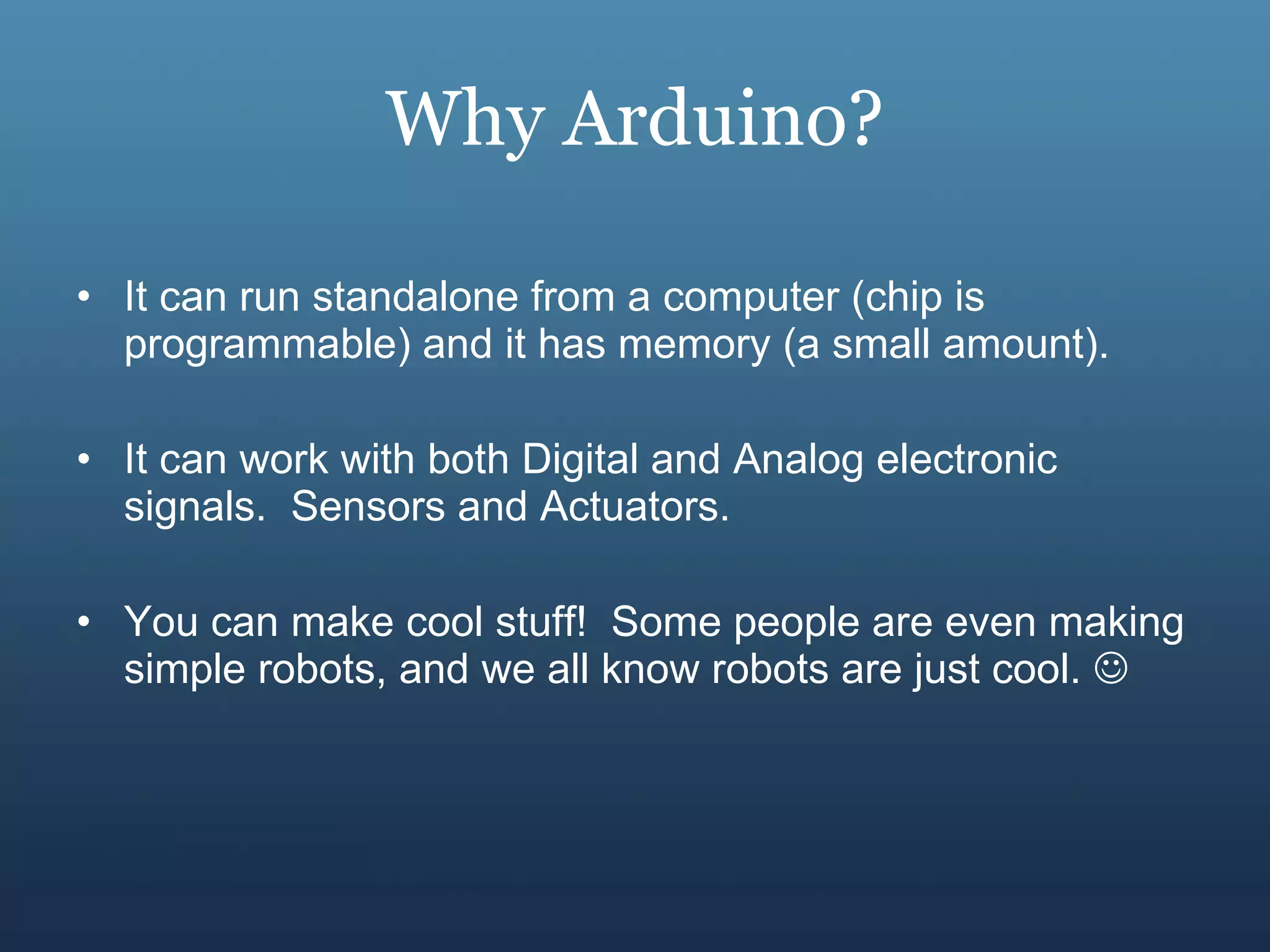 Why Arduino?

• It can run standalone from a computer (chip is programmable) and it has memory (a small amount).

• It can work with both Digital and Analog electronic signals. Sensors and Actuators.

• You can make cool stuff! Some people are even making simple robots, and we all know robots are just cool. ☺